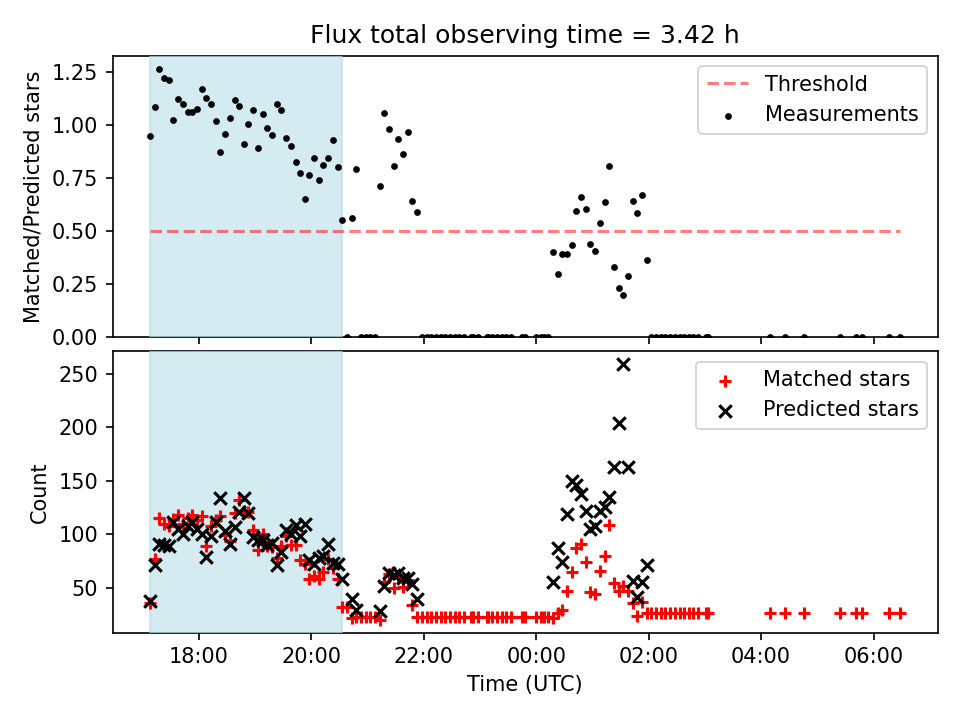 Flux total observing time = 3.42 h

Matched/Predicted stars

1.25
1.00
0.75
0.50
0.25
0.00

Threshold
Measurements

Count

250
200
150
100
50

Matched stars
Predicted stars

18:00
20:00
22:00
00:00
02:00
04:00
06:00

Time (UTC)